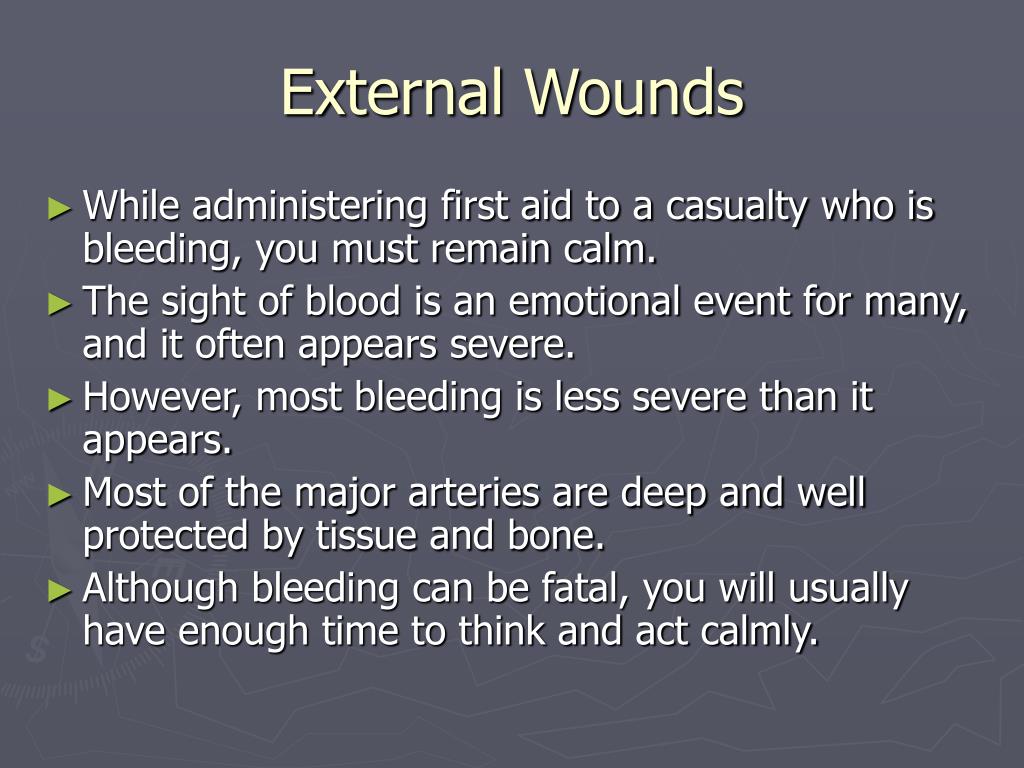 External Wounds

► While administering first aid to a casualty who is bleeding, you must remain calm.
► The sight of blood is an emotional event for many, and it often appears severe.
► However, most bleeding is less severe than it appears.
► Most of the major arteries are deep and well protected by tissue and bone.
► Although bleeding can be fatal, you will usually have enough time to think and act calmly.